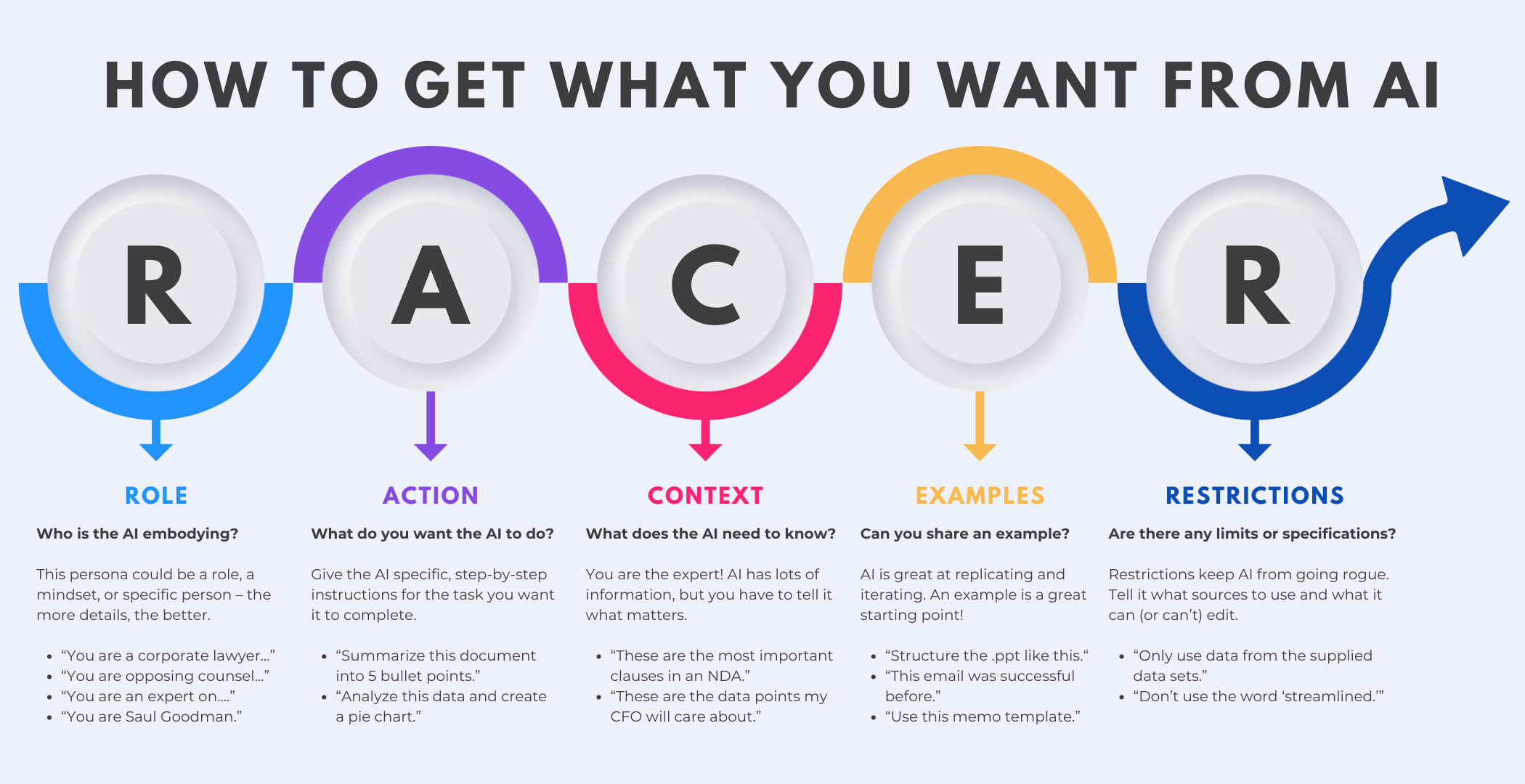 HOW TO GET WHAT YOU WANT FROM AI

R

A

C

E

R

ROLE

Who is the AI embodying?

This persona could be a role, a mindset, or specific person – the more details, the better.

- “You are a corporate lawyer…”
- “You are opposing counsel…”
- “You are an expert on….”
- “You are Saul Goodman.”

ACTION

What do you want the AI to do?

Give the AI specific, step-by-step instructions for the task you want it to complete.

- “Summarize this document into 5 bullet points.”
- “Analyze this data and create a pie chart.”

CONTEXT

What does the AI need to know?

You are the expert! AI has lots of information, but you have to tell it what matters.

- “These are the most important clauses in an NDA.”
- “These are the data points my CFO will care about.”

EXAMPLES

Can you share an example?

AI is great at replicating and iterating. An example is a great starting point!

- “Structure the .ppt like this.“
- “This email was successful before.”
- “Use this memo template.”

RESTRICTIONS

Are there any limits or specifications?

Restrictions keep AI from going rogue. Tell it what sources to use and what it can (or can’t) edit.

- “Only use data from the supplied data sets.”
- “Don’t use the word ‘streamlined.’”